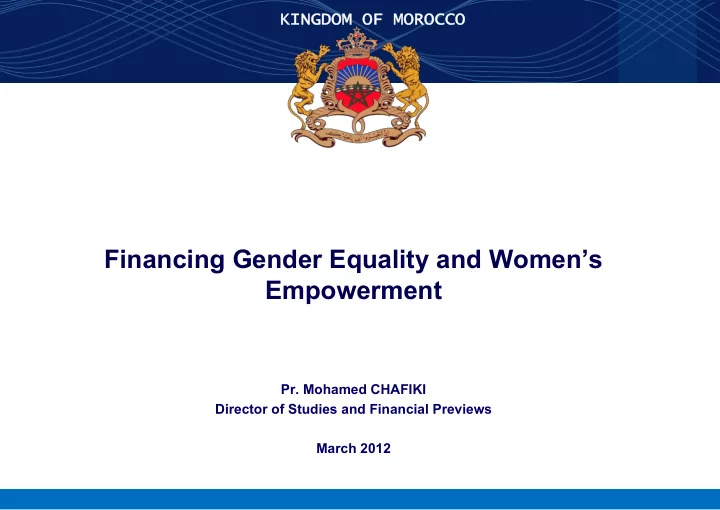 KINGDOM OF MOROCCO

Financing Gender Equality and Women's Empowerment

Pr. Mohamed CHAFIKI
Director of Studies and Financial Previews

March 2012